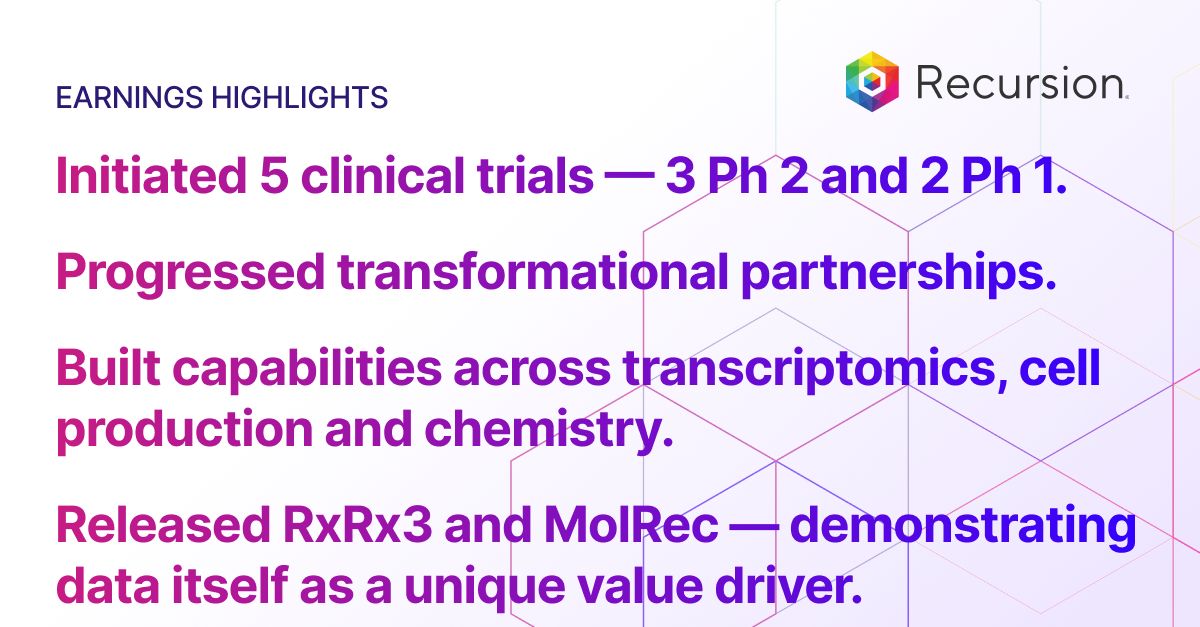 EARNINGS HIGHLIGHTS

Recursion.

Initiated 5 clinical trials — 3 Ph 2 and 2 Ph 1.

Progressed transformational partnerships.

Built capabilities across transcriptomics, cell production and chemistry.

Released RxRx3 and MolRec — demonstrating data itself as a unique value driver.